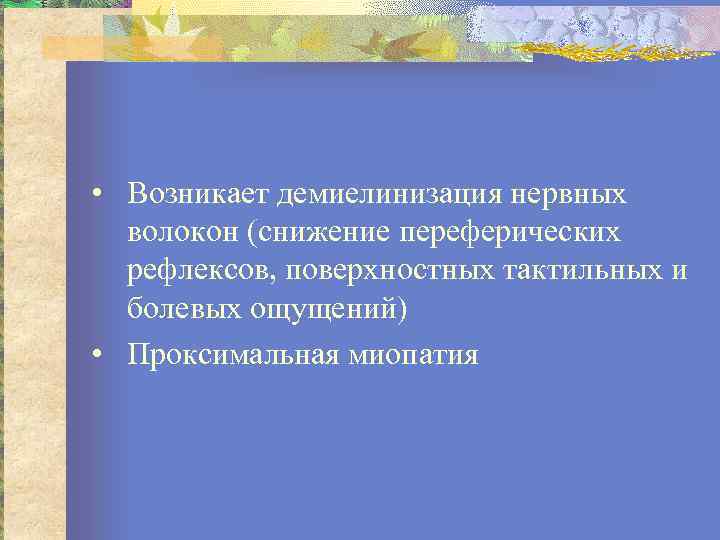 • Возникает демиелинизация нервных волокон (снижение переферических рефлексов, поверхностных тактильных и болевых ощущений)
• Проксимальная миопатия